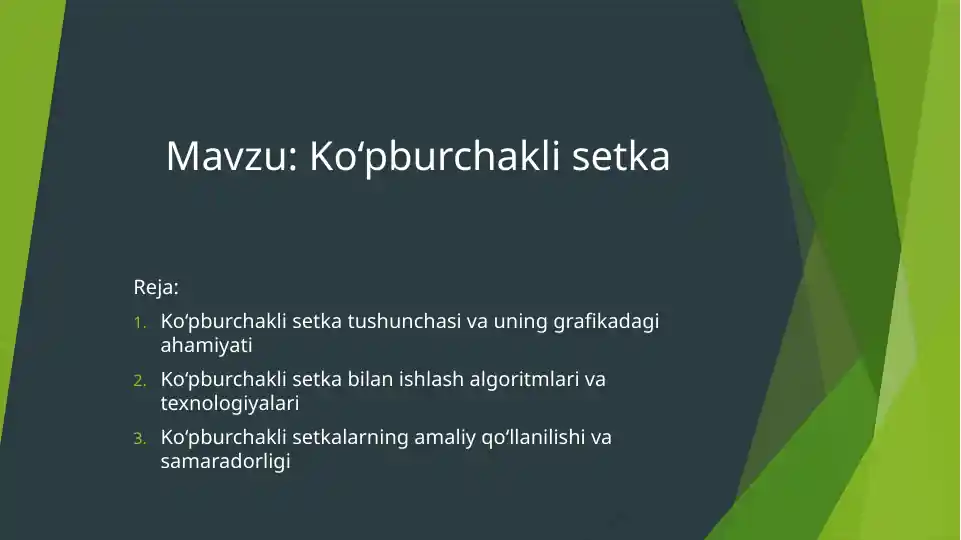 Mavzu: Ko‘pburchakli setka

Reja:

1. Ko‘pburchakli setka tushunchasi va uning grafikadagi ahamiyati
2. Ko‘pburchakli setka bilan ishlash algoritmlari va texnologiyalari
3. Ko‘pburchakli setkalarning amaliy qo‘llanilishi va samaradorligi